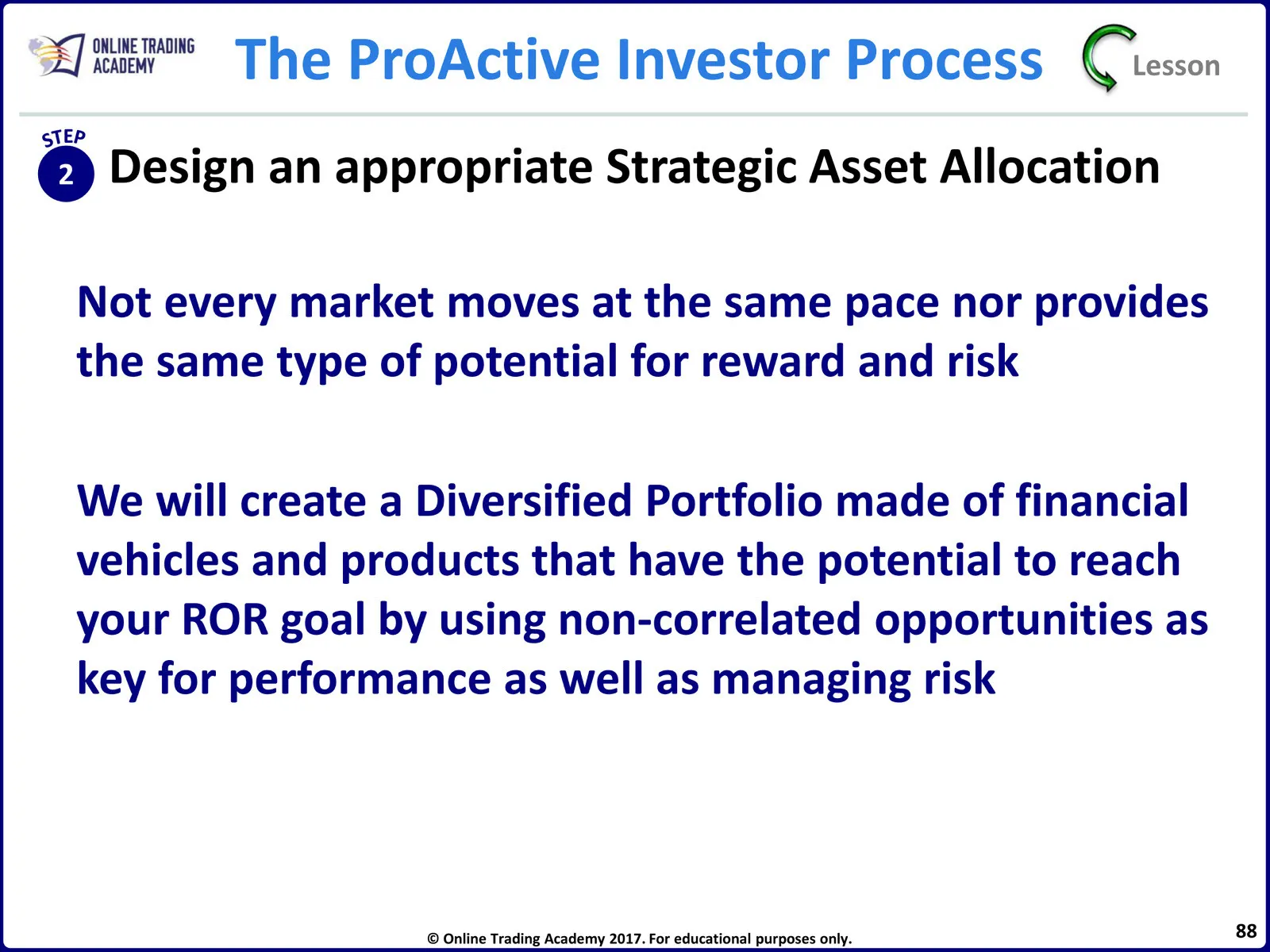 ONLINE TRADING ACADEMY

The ProActive Investor Process

Lesson

STEP 2 Design an appropriate Strategic Asset Allocation

Not every market moves at the same pace nor provides the same type of potential for reward and risk

We will create a Diversified Portfolio made of financial vehicles and products that have the potential to reach your ROR goal by using non-correlated opportunities as key for performance as well as managing risk

© Online Trading Academy 2017. For educational purposes only.

88